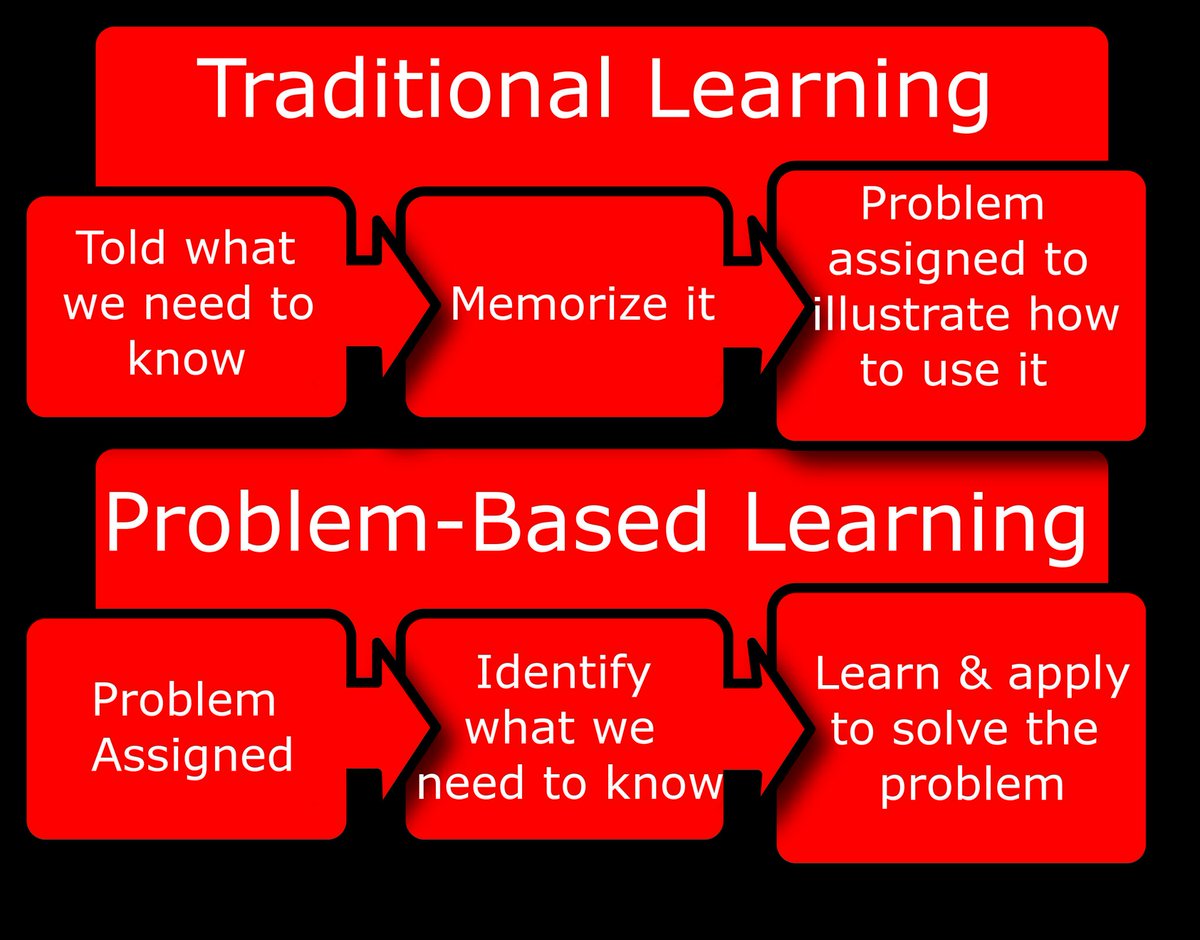 Traditional Learning

Told what we need to know

Memorize it

Problem assigned to illustrate how to use it

Problem-Based Learning

Problem Assigned

Identify what we need to know

Learn & apply to solve the problem